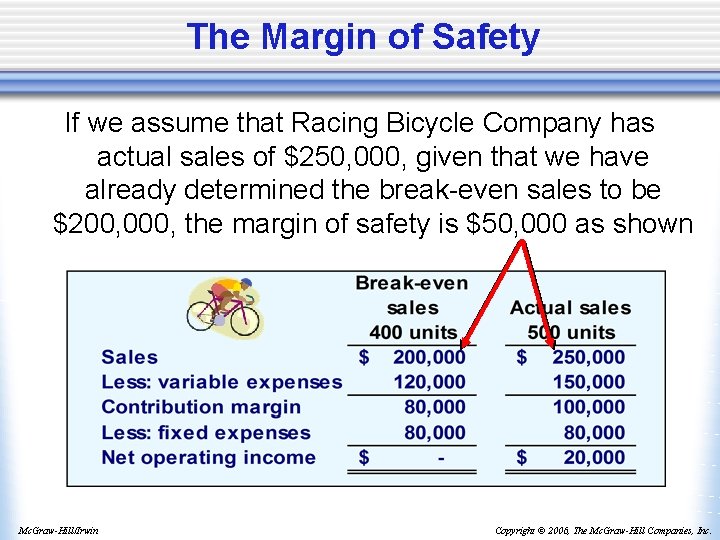 The Margin of Safety

If we assume that Racing Bicycle Company has actual sales of \$250,000, given that we have already determined the break-even sales to be \$200,000, the margin of safety is \$50,000 as shown

| | Break-even sales 400 units | Actual sales 500 units |
|---|---|---|
| Sales | \$ 200,000 | \$ 250,000 |
| Less: variable expenses | 120,000 | 150,000 |
| Contribution margin | 80,000 | 100,000 |
| Less: fixed expenses | 80,000 | 80,000 |
| Net operating income | \$ - | \$ 20,000 |

McGraw-Hill/Irwin

Copyright © 2006, The McGraw-Hill Companies, Inc.